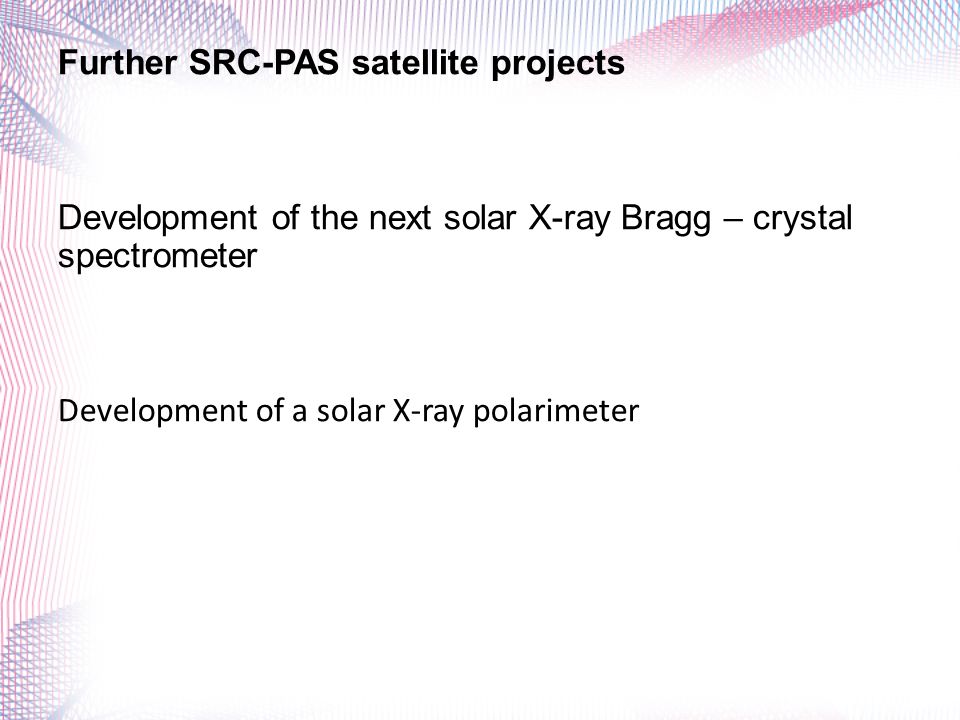 Further SRC-PAS satellite projects

Development of the next solar X-ray Bragg – crystal spectrometer

Development of a solar X-ray polarimeter